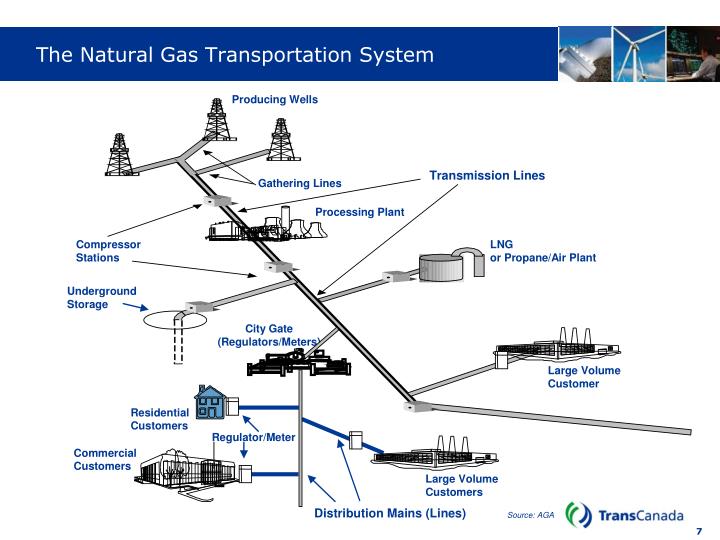 The Natural Gas Transportation System

Producing Wells

Gathering Lines

Transmission Lines

Processing Plant

Compressor
Stations

LNG
or Propane/Air Plant

Underground
Storage

City Gate
(Regulators/Meters)

Large Volume
Customer

Residential
Customers

Regulator/Meter

Commercial
Customers

Large Volume
Customers

Distribution Mains (Lines)

Source: AGA

TransCanada

7